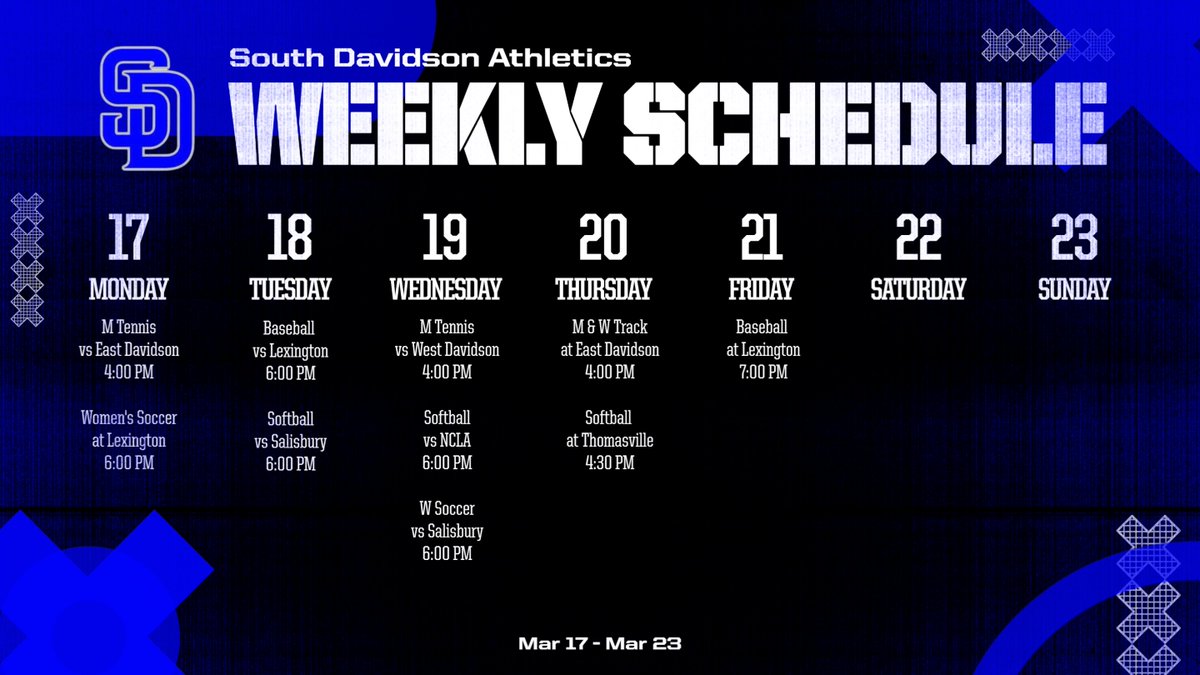 SD

South Davidson Athletics

WEEKLY SCHEDULE

17
MONDAY
M Tennis
vs East Davidson
4:00 PM

Women's Soccer
at Lexington
6:00 PM

18
TUESDAY
Baseball
vs Lexington
6:00 PM

Softball
vs Salisbury
6:00 PM

19
WEDNESDAY
M Tennis
vs West Davidson
4:00 PM

Softball
vs NCLA
6:00 PM

W Soccer
vs Salisbury
6:00 PM

20
THURSDAY
M & W Track
at East Davidson
4:00 PM

Softball
at Thomasville
4:30 PM

21
FRIDAY
Baseball
at Lexington
7:00 PM

22
SATURDAY

23
SUNDAY

Mar 17 - Mar 23